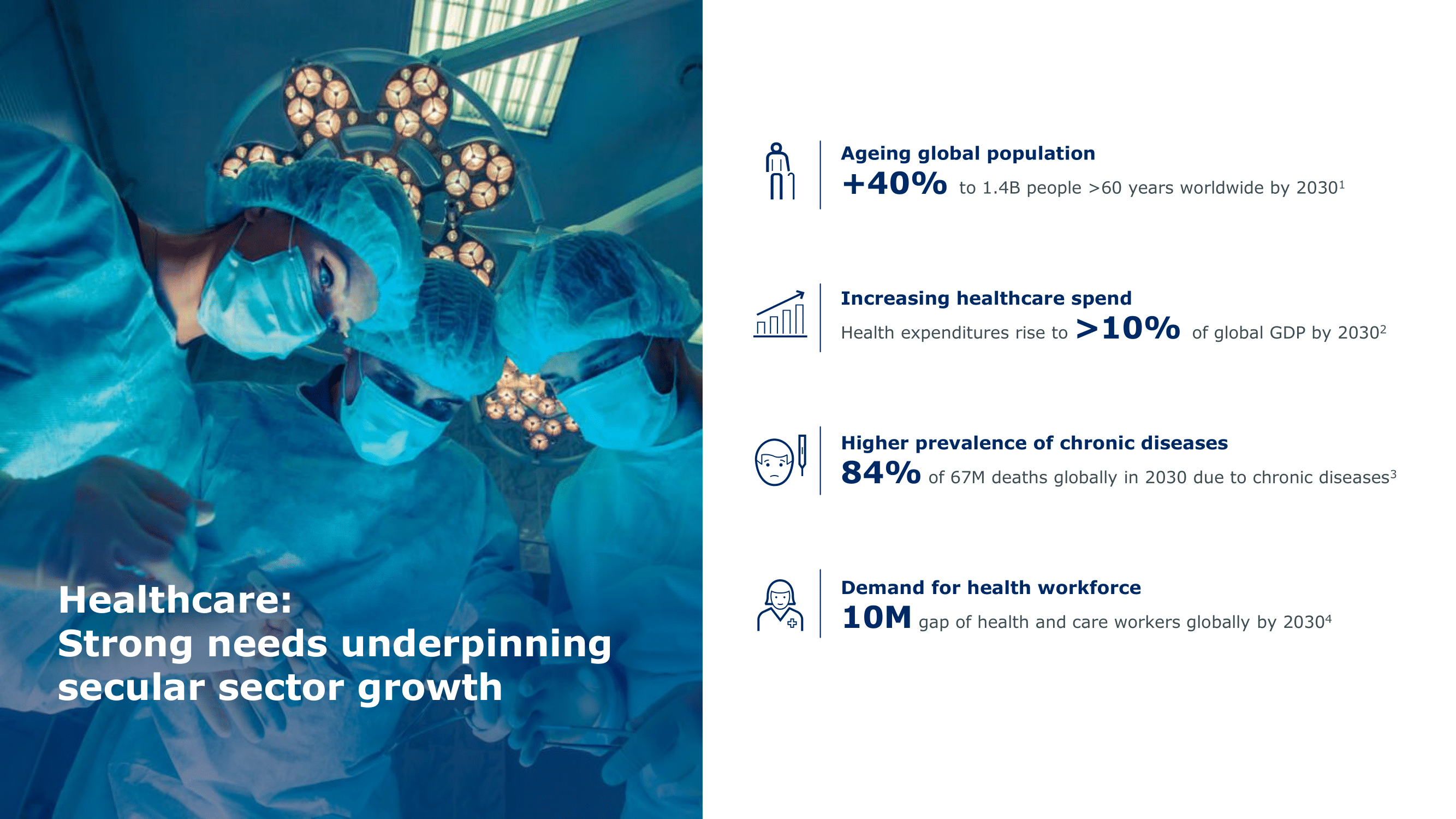 Healthcare:
Strong needs underpinning secular sector growth

Ageing global population
+40% to 1.4B people >60 years worldwide by 2030$^1$

Increasing healthcare spend
Health expenditures rise to >10% of global GDP by 2030$^2$

Higher prevalence of chronic diseases
84% of 67M deaths globally in 2030 due to chronic diseases$^3$

Demand for health workforce
10M gap of health and care workers globally by 2030$^4$